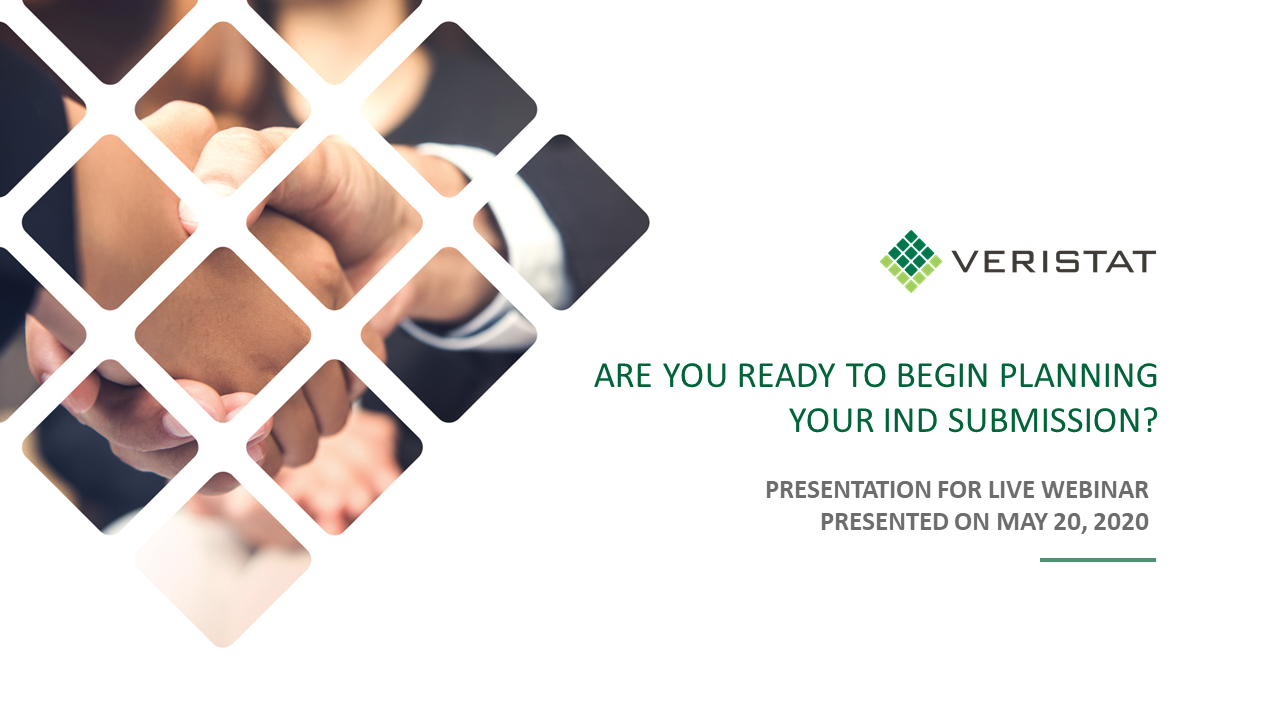 VERISTAT

ARE YOU READY TO BEGIN PLANNING YOUR IND SUBMISSION?

PRESENTATION FOR LIVE WEBINAR
PRESENTED ON MAY 20, 2020